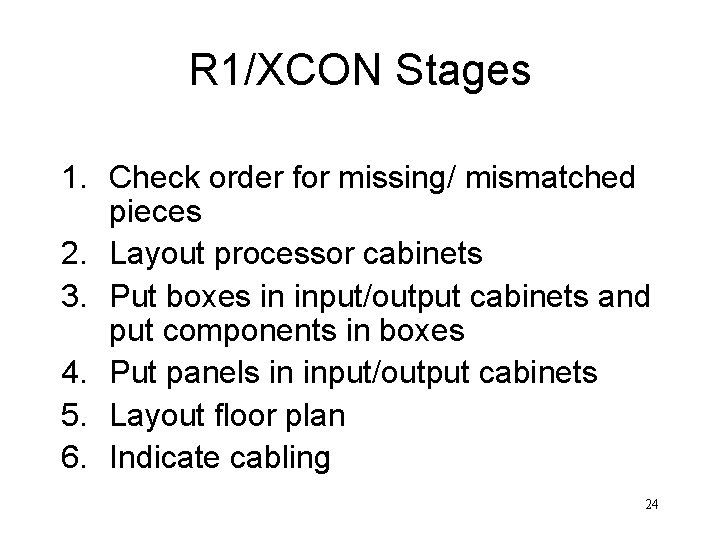 R1/XCON Stages

1. Check order for missing/ mismatched pieces
2. Layout processor cabinets
3. Put boxes in input/output cabinets and put components in boxes
4. Put panels in input/output cabinets
5. Layout floor plan
6. Indicate cabling

24